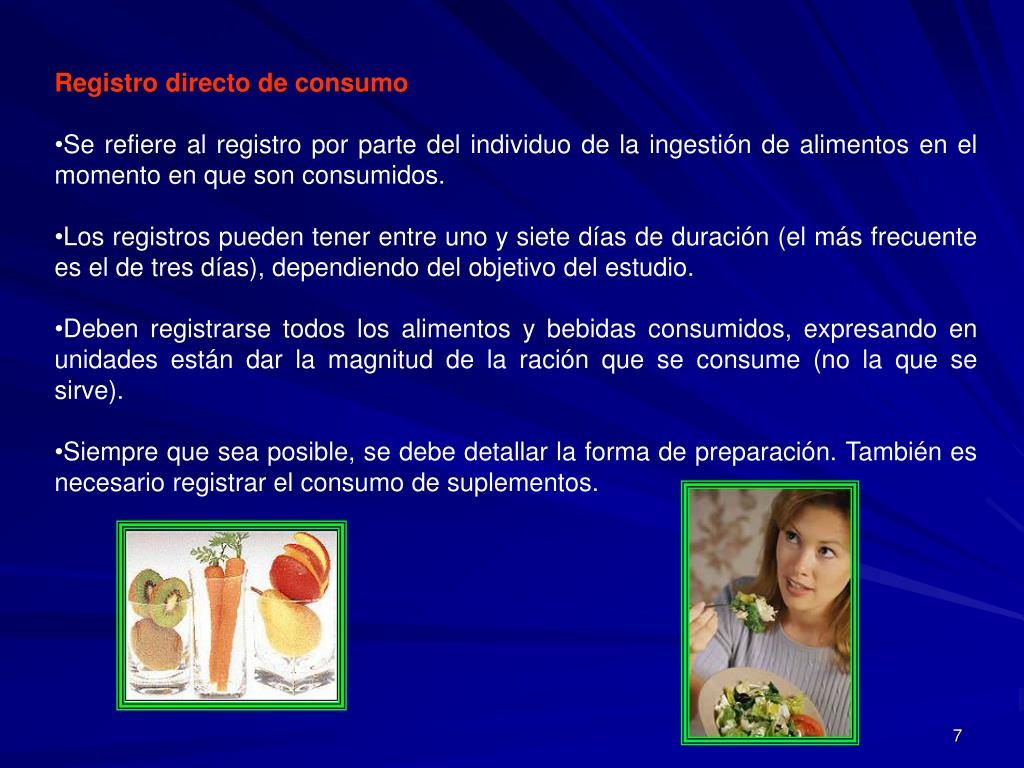 Registro directo de consumo

•Se refiere al registro por parte del individuo de la ingestión de alimentos en el momento en que son consumidos.

•Los registros pueden tener entre uno y siete días de duración (el más frecuente es el de tres días), dependiendo del objetivo del estudio.

•Deben registrarse todos los alimentos y bebidas consumidos, expresando en unidades están dar la magnitud de la ración que se consume (no la que se sirve).

•Siempre que sea posible, se debe detallar la forma de preparación. También es necesario registrar el consumo de suplementos.

7